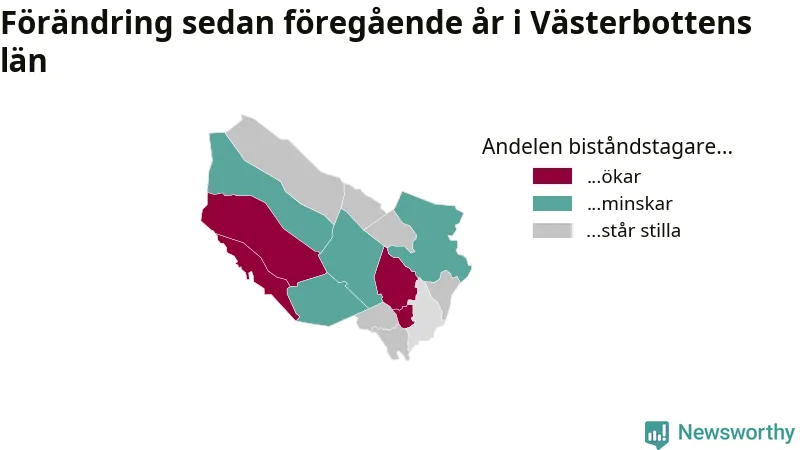 Förändring sedan föregående år i Västerbottens län

Andelen biståndstagare...
...ökar
...minskar
...står stilla

Newsworthy